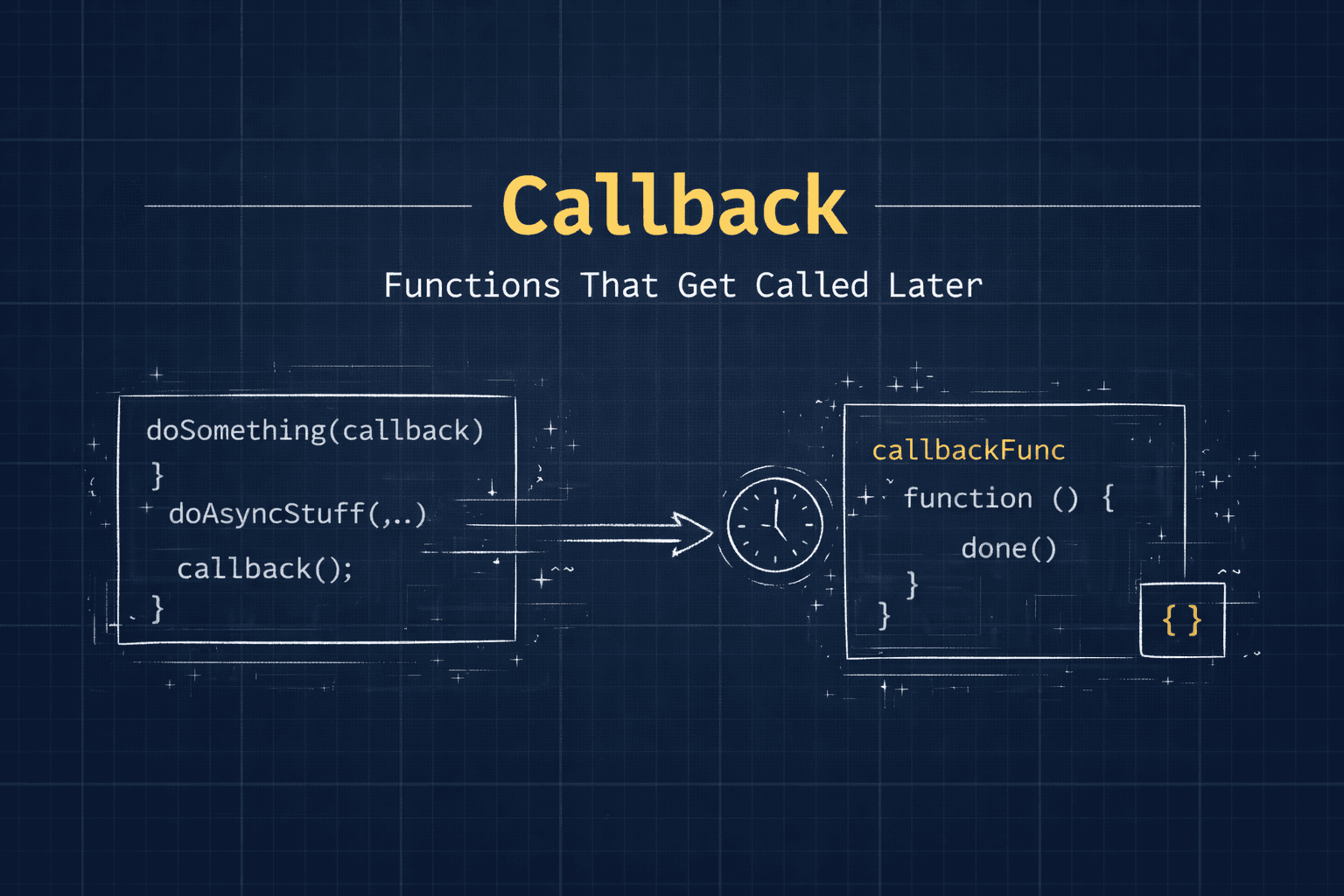 Callback

Functions That Get Called Later

doSomething(callback)
}
doAsyncStuff(,..)
callback();
}

callbackFunc
function () {
done()
}
}

{ }